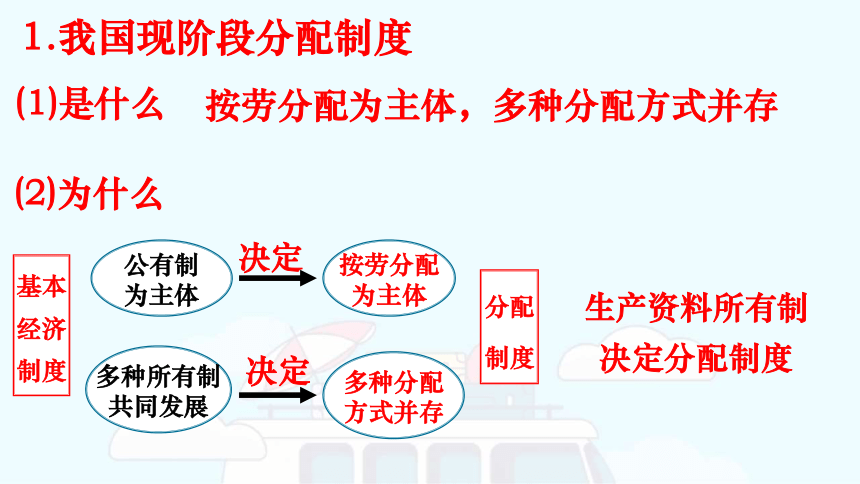 1.我国现阶段分配制度

(1)是什么　按劳分配为主体，多种分配方式并存

(2)为什么

基本经济制度

公有制为主体

决定

按劳分配为主体

多种所有制共同发展

决定

多种分配方式并存

分配制度

生产资料所有制决定分配制度